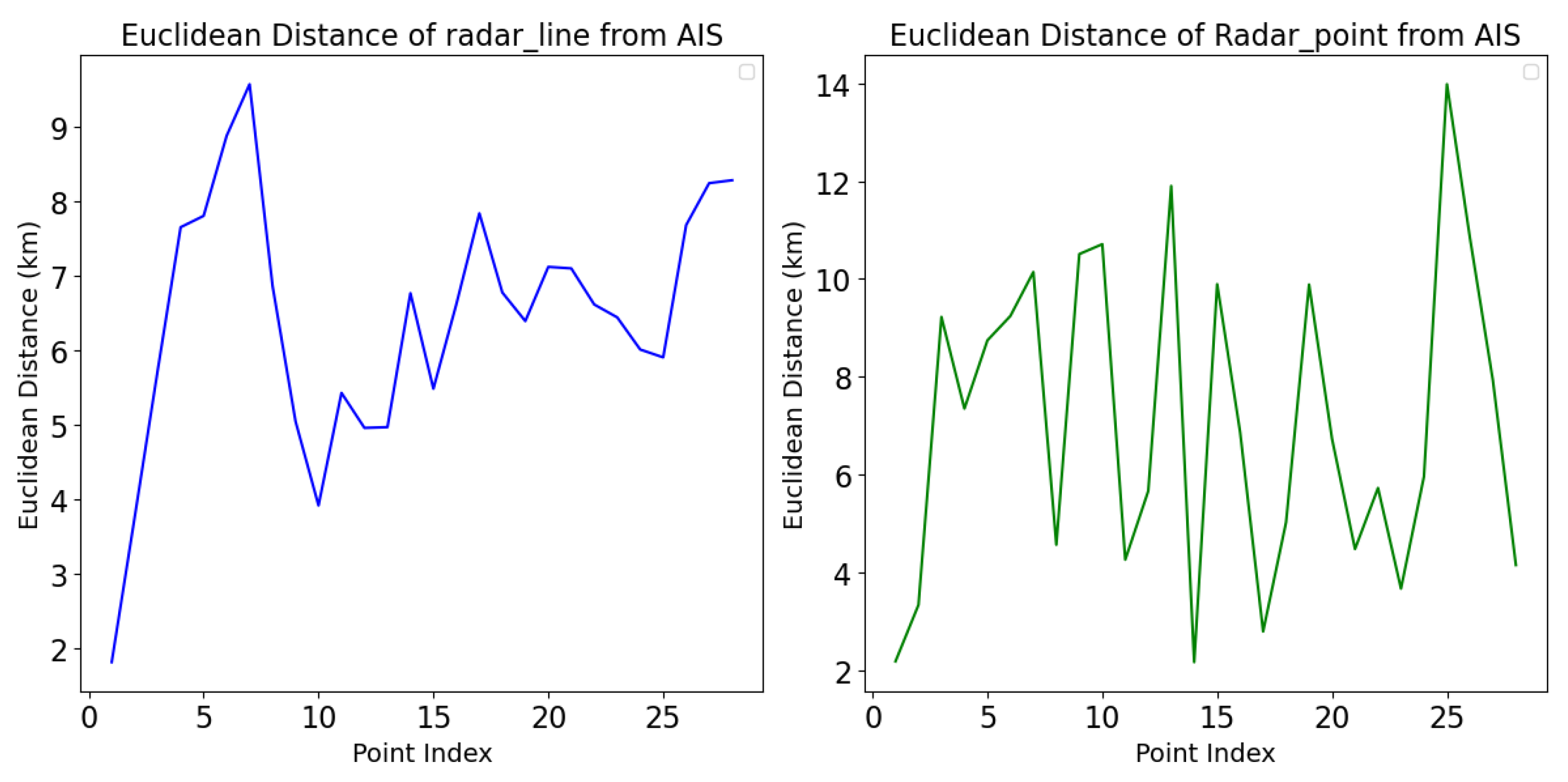 Euclidean Distance of radar_line from AIS

Euclidean Distance (km)

9
8
7
6
5
4
3
2

0 5 10 15 20 25

Point Index

Euclidean Distance of Radar_point from AIS

Euclidean Distance (km)

14
12
10
8
6
4
2

0 5 10 15 20 25

Point Index